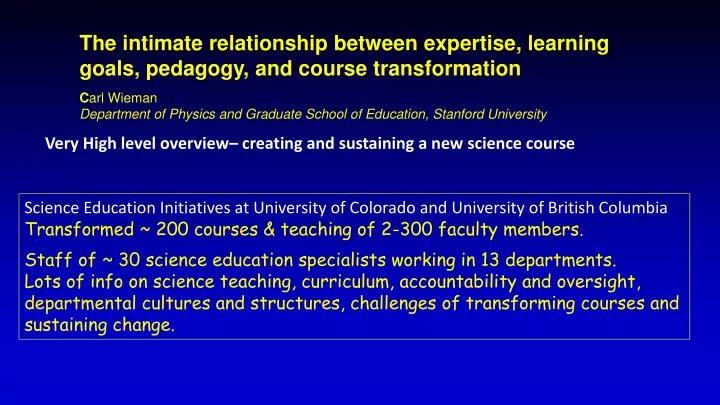 The intimate relationship between expertise, learning goals, pedagogy, and course transformation

Carl Wieman
Department of Physics and Graduate School of Education, Stanford University

Very High level overview– creating and sustaining a new science course

Science Education Initiatives at University of Colorado and University of British Columbia
Transformed ~ 200 courses & teaching of 2-300 faculty members.

Staff of ~ 30 science education specialists working in 13 departments.
Lots of info on science teaching, curriculum, accountability and oversight, departmental cultures and structures, challenges of transforming courses and sustaining change.